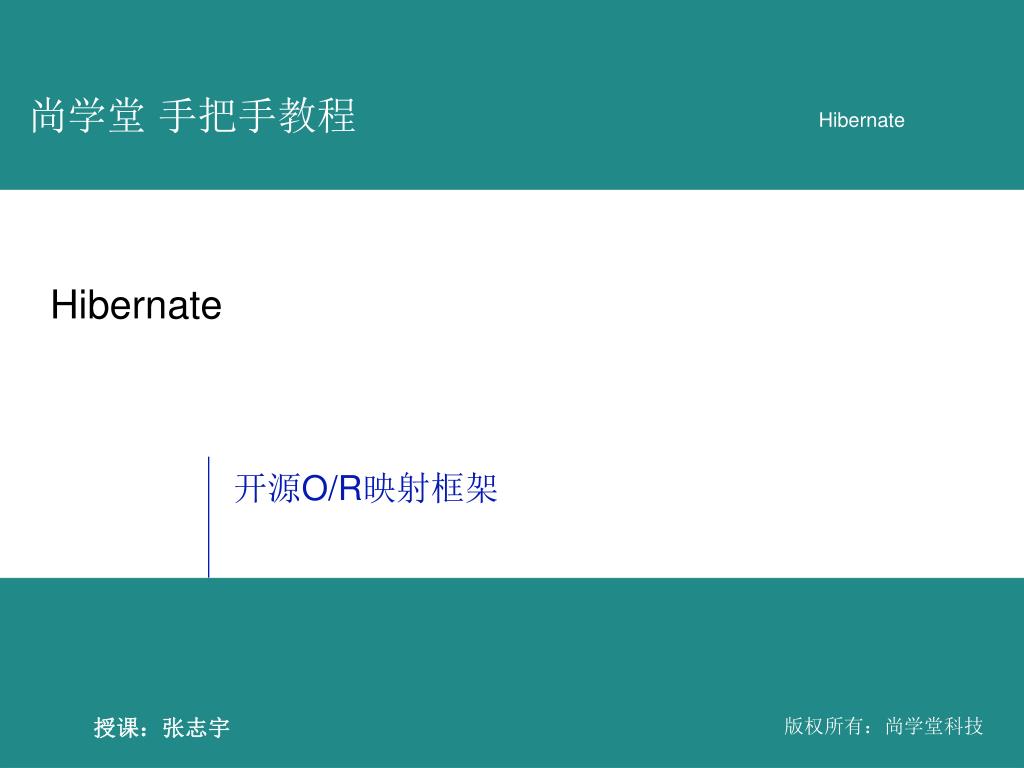 尚学堂 手把手教程

Hibernate

Hibernate

开源O/R映射框架

授课：张志宇

版权所有：尚学堂科技